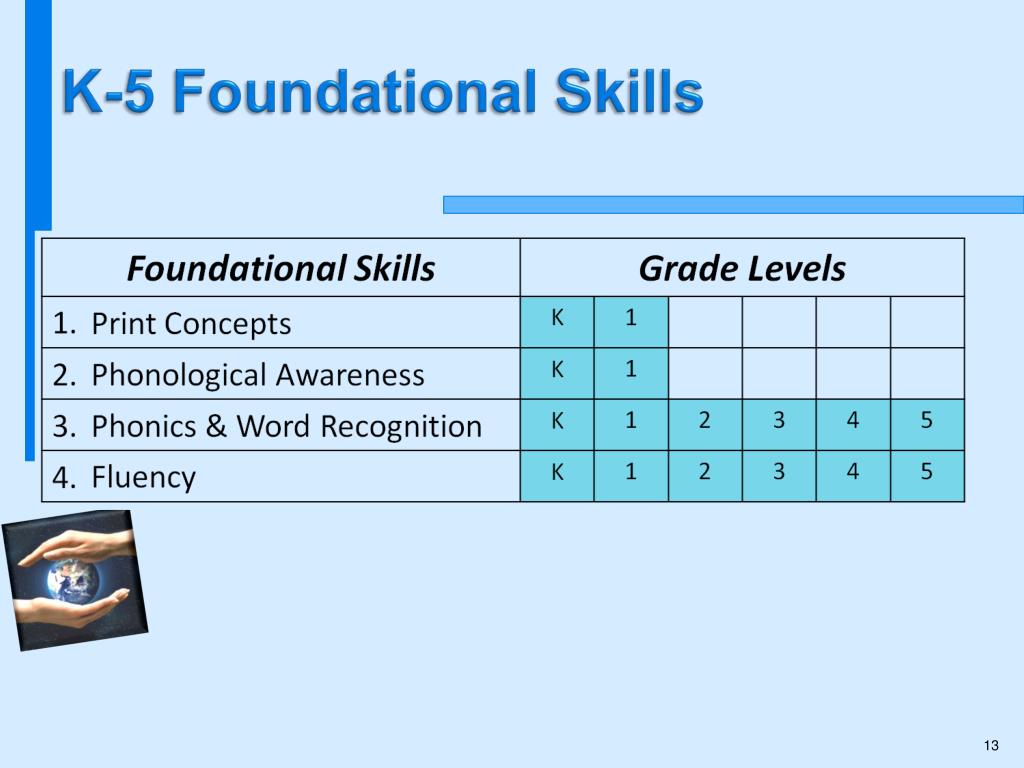 K-5 Foundational Skills

| Foundational Skills | Grade Levels | | | | | |
|---|---|---|---|---|---|---|
| 1. Print Concepts | K | 1 | | | | |
| 2. Phonological Awareness | K | 1 | | | | |
| 3. Phonics & Word Recognition | K | 1 | 2 | 3 | 4 | 5 |
| 4. Fluency | K | 1 | 2 | 3 | 4 | 5 |

13